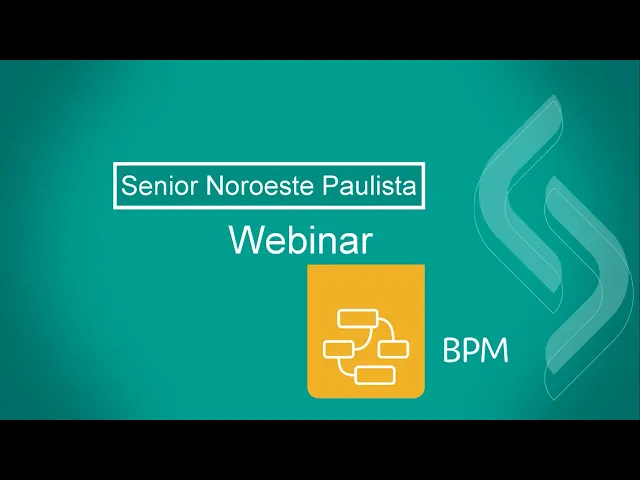 Senior Noroeste Paulista

Webinar

BPM